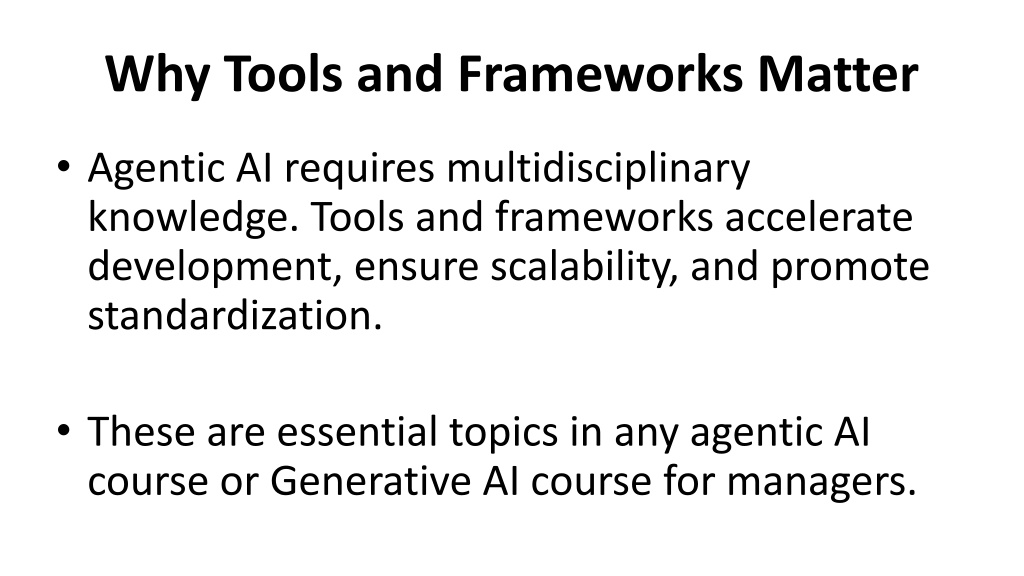 Why Tools and Frameworks Matter

• Agentic AI requires multidisciplinary knowledge. Tools and frameworks accelerate development, ensure scalability, and promote standardization.

• These are essential topics in any agentic AI course or Generative AI course for managers.